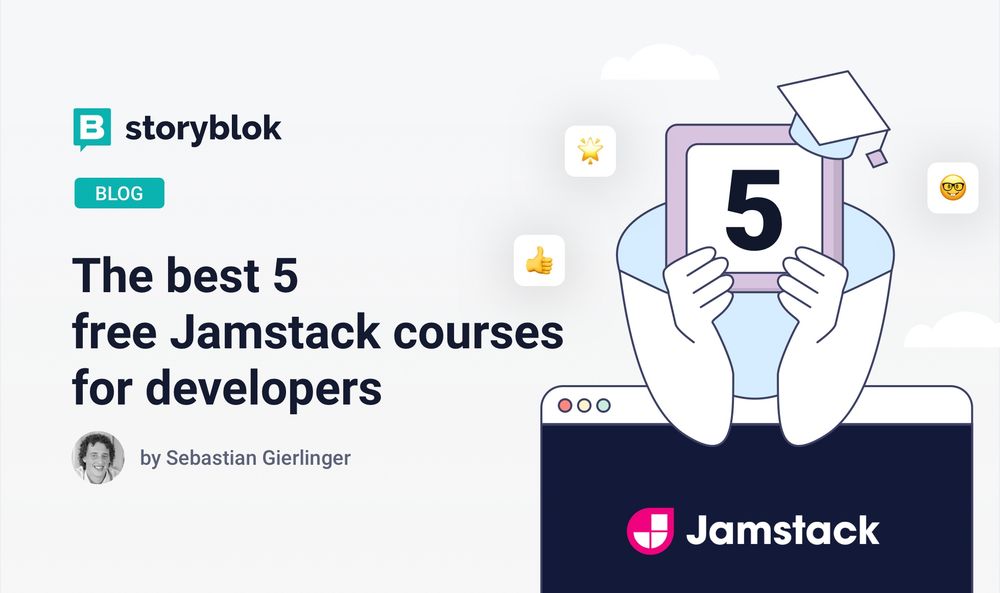 storyblok

BLOG

The best 5 free Jamstack courses for developers

by Sebastian Gierlinger

5

Jamstack